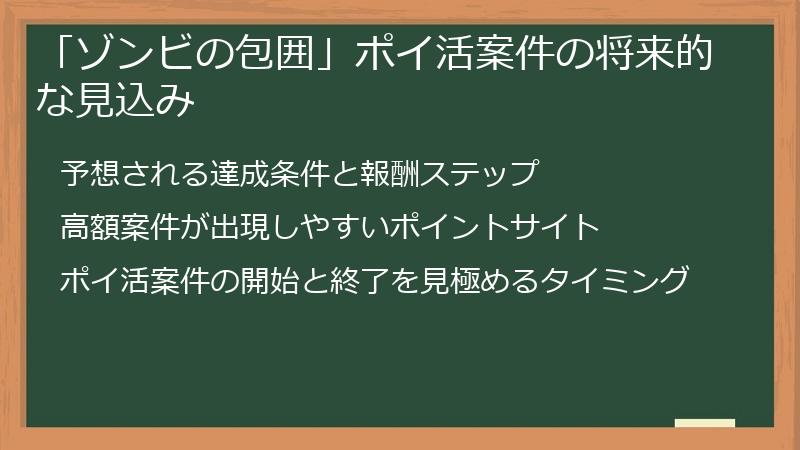 「ゾンビの包囲」ポイ活案件の将来的な見込み

予想される達成条件と報酬ステップ

高額案件が出現しやすいポイントサイト

ポイ活案件の開始と終了を見極めるタイミング